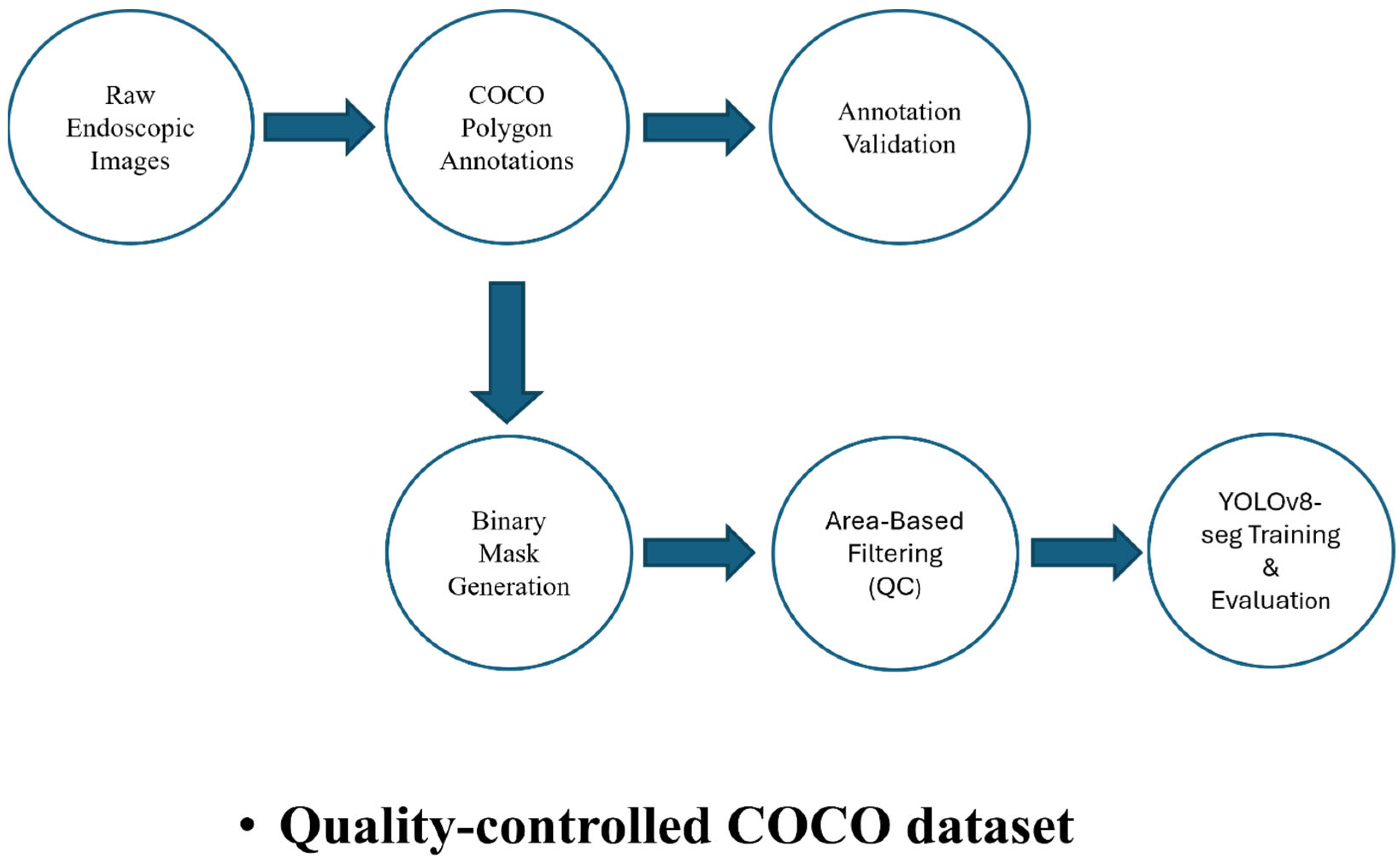 Raw Endoscopic Images

COCO Polygon Annotations

Annotation Validation

Binary Mask Generation

Area-Based Filtering (QC)

YOLOv8-seg Training & Evaluation

• Quality-controlled COCO dataset